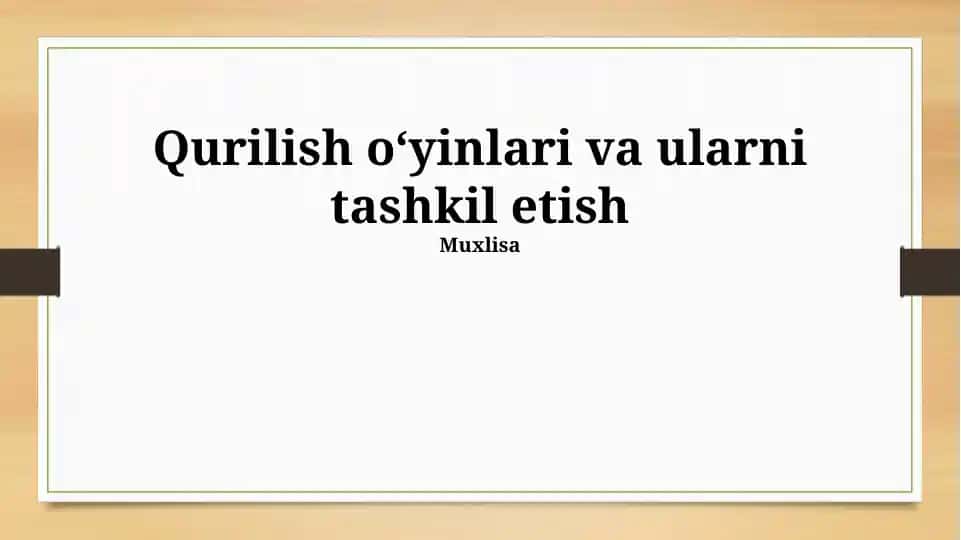 Qurilish o‘yinlari va ularni tashkil etish

Muxlisa